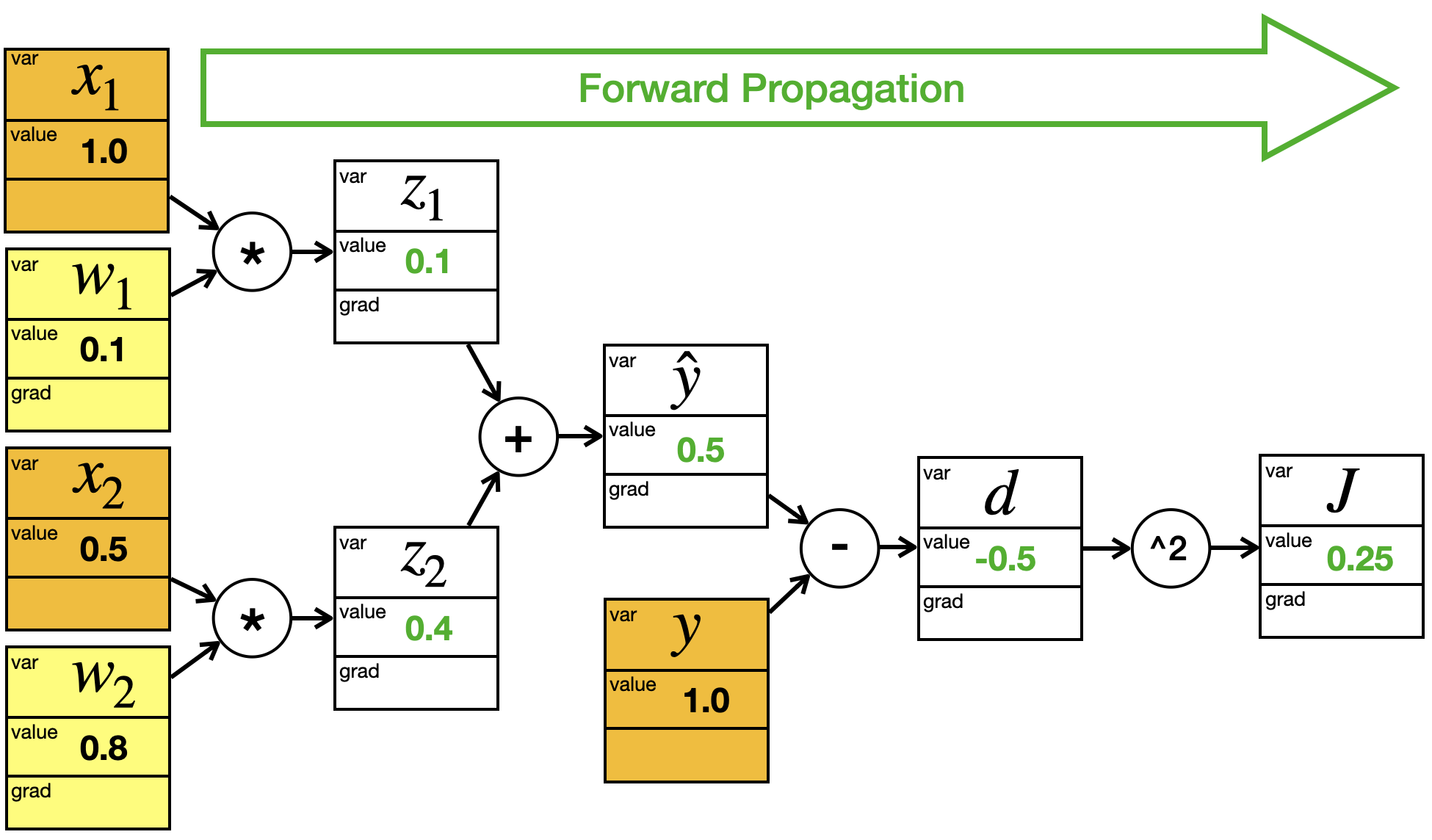 Forward Propagation

var $x_1$
value 1.0

var $w_1$
value 0.1
grad

var $x_2$
value 0.5

var $w_2$
value 0.8
grad

*

*

var $z_1$
value 0.1
grad

var $z_2$
value 0.4
grad

+

var $\hat{y}$
value 0.5
grad

var $y$
value 1.0

-

var $d$
value -0.5
grad

^2

var $J$
value 0.25
grad